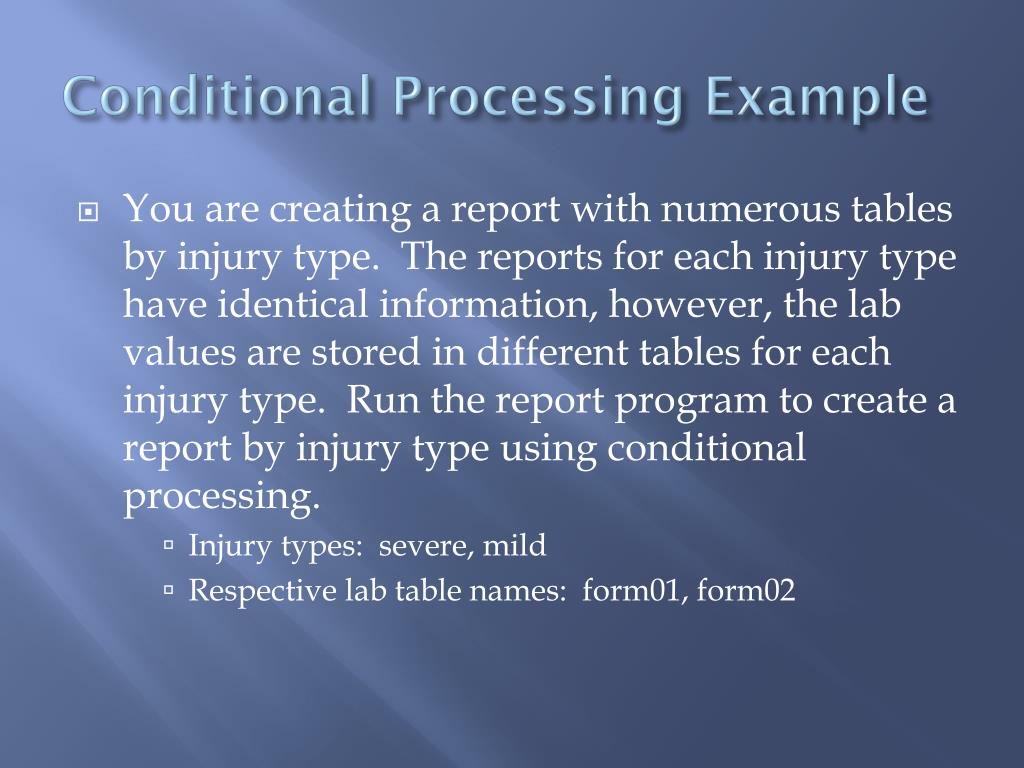 Conditional Processing Example

You are creating a report with numerous tables by injury type.  The reports for each injury type have identical information, however, the lab values are stored in different tables for each injury type.  Run the report program to create a report by injury type using conditional processing.

Injury types:  severe, mild

Respective lab table names:  form01, form02